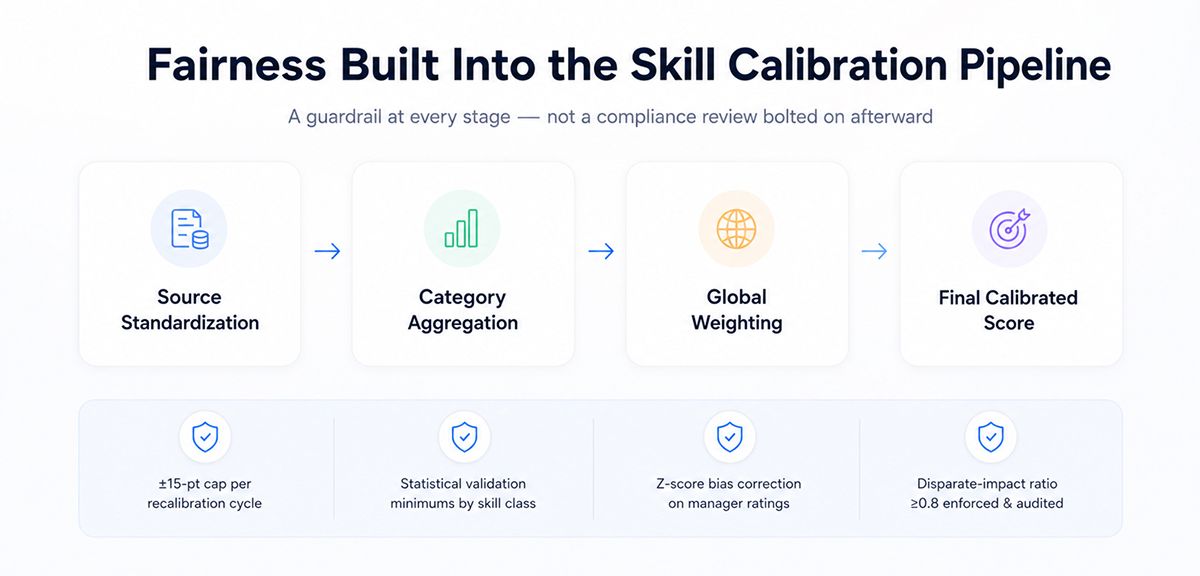 Fairness Built Into the Skill Calibration Pipeline

A guardrail at every stage — not a compliance review bolted on afterward

Source Standardization

Category Aggregation

Global Weighting

Final Calibrated Score

±15-pt cap per recalibration cycle

Statistical validation minimums by skill class

Z-score bias correction on manager ratings

Disparate-impact ratio ≥0.8 enforced & audited